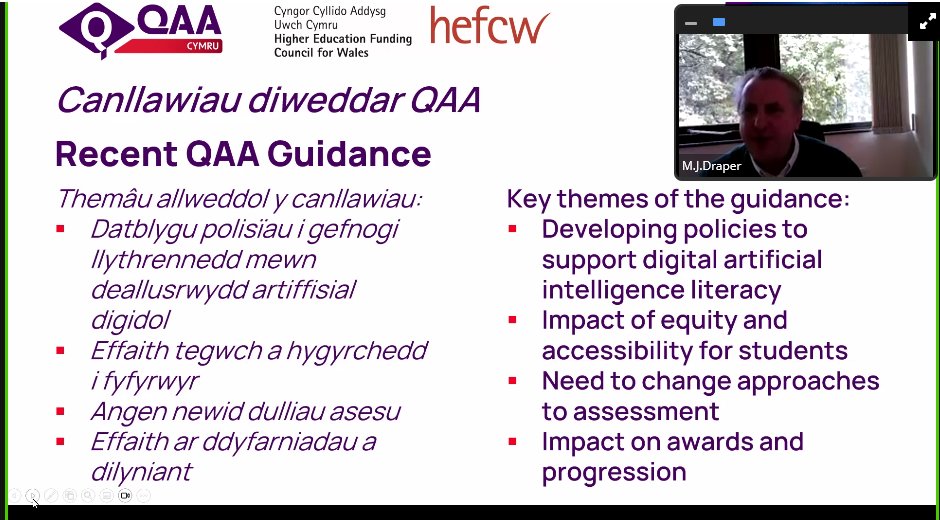 QAA CYMRU

Cyngor Cyllido Addysg Uwch Cymru
Higher Education Funding Council for Wales

hefcw

M.J.Draper

Canllawiau diweddar QAA

Recent QAA Guidance

Themâu allweddol y canllawiau:
- Datblygu polisïau i gefnogi llythrennedd mewn deallusrwydd artiffisial digidol
- Effaith tegwch a hygyrchedd i fyfyrwyr
- Angen newid dulliau asesu
- Effaith ar ddyfarniadau a dilyniant

Key themes of the guidance:
- Developing policies to support digital artificial intelligence literacy
- Impact of equity and accessibility for students
- Need to change approaches to assessment
- Impact on awards and progression